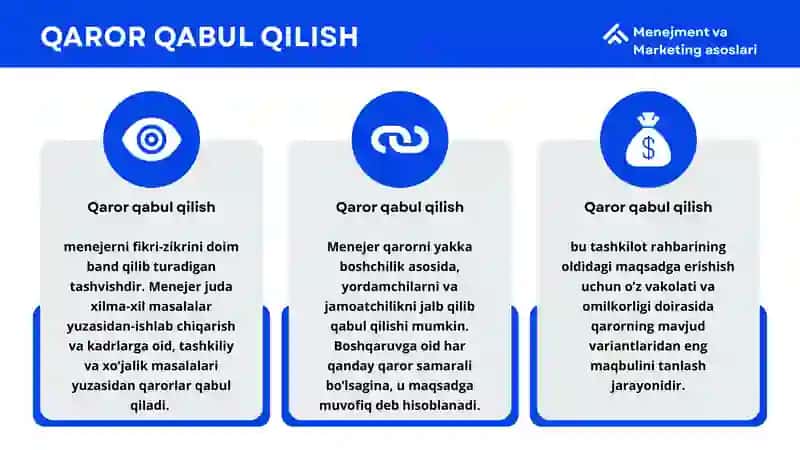 QAROR QABUL QILISH

Menejment va Marketing asoslari

Qaror qabul qilish

menejerni fikri-zikrini doim band qilib turadigan tashvishdir. Menejer juda xilma-xil masalalar yuzasidan-ishlab chiqarish va kadrlarga oid, tashkiliy va xo'jalik masalalari yuzasidan qarorlar qabul qiladi.

Qaror qabul qilish

Menejer qarorni yakka boshchilik asosida, yordamchilarni va jamoatchilikni jalb qilib qabul qilishi mumkin. Boshqaruvga oid har qanday qaror samarali bo'lsagina, u maqsadga muvofiq deb hisoblanadi.

Qaror qabul qilish

bu tashkilot rahbarining oldidagi maqsadga erishish uchun o'z vakolati va omilkorligi doirasida qarorning mavjud variantlaridan eng maqbulini tanlash jarayonidir.